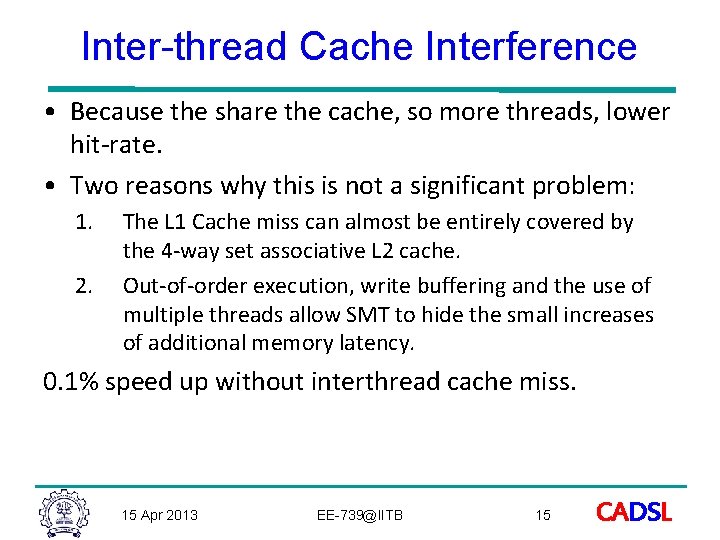 Inter-thread Cache Interference

• Because the share the cache, so more threads, lower hit-rate.

• Two reasons why this is not a significant problem:

1. The L1 Cache miss can almost be entirely covered by the 4-way set associative L2 cache.

2. Out-of-order execution, write buffering and the use of multiple threads allow SMT to hide the small increases of additional memory latency.

0.1% speed up without interthread cache miss.

15 Apr 2013 EE-739@IITB 15 CADSL